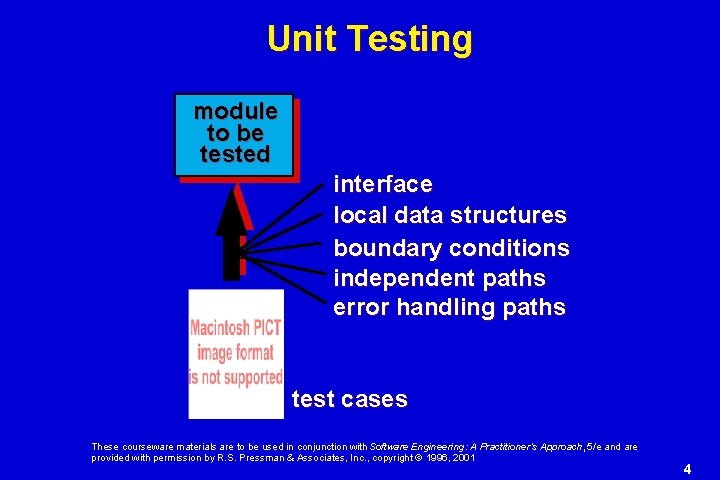 Unit Testing

module to be tested

interface
local data structures
boundary conditions
independent paths
error handling paths

Macintosh PICT image format is not supported

test cases

These courseware materials are to be used in conjunction with Software Engineering: A Practitioner's Approach, 5/e and are provided with permission by R.S. Pressman & Associates, Inc., copyright © 1996, 2001

4